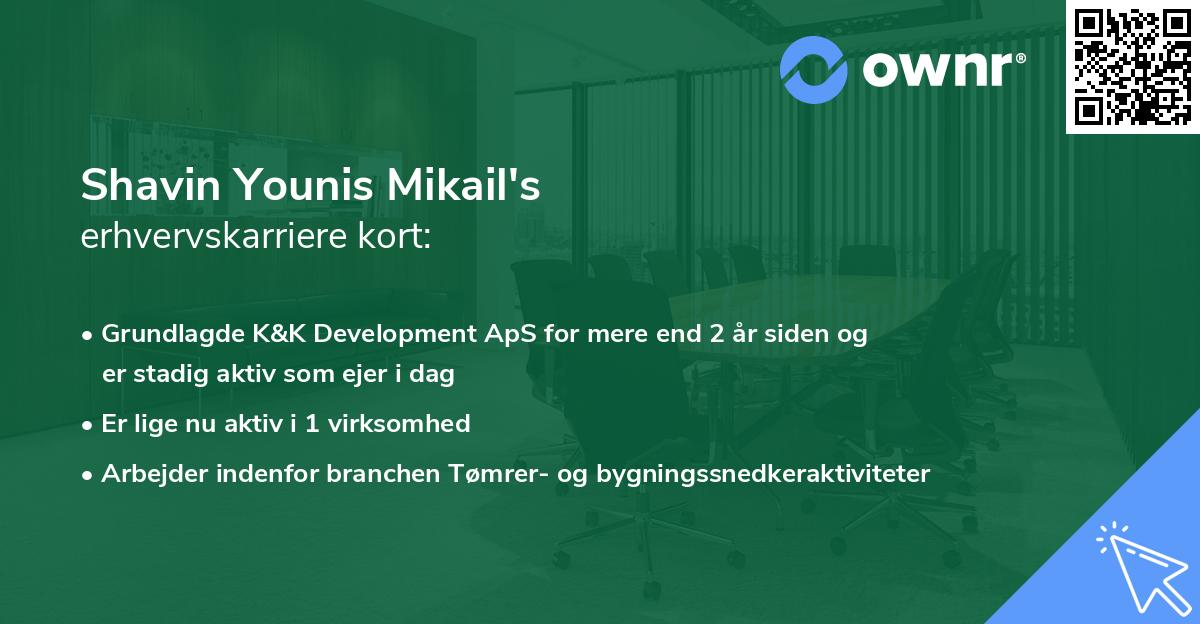 ownr®

Shavin Younis Mikail's
erhvervskarriere kort:

• Grundlagde K&K Development ApS for mere end 2 år siden og er stadig aktiv som ejer i dag

• Er lige nu aktiv i 1 virksomhed

• Arbejder indenfor branchen Tømrer- og bygningssnedkeraktiviteter